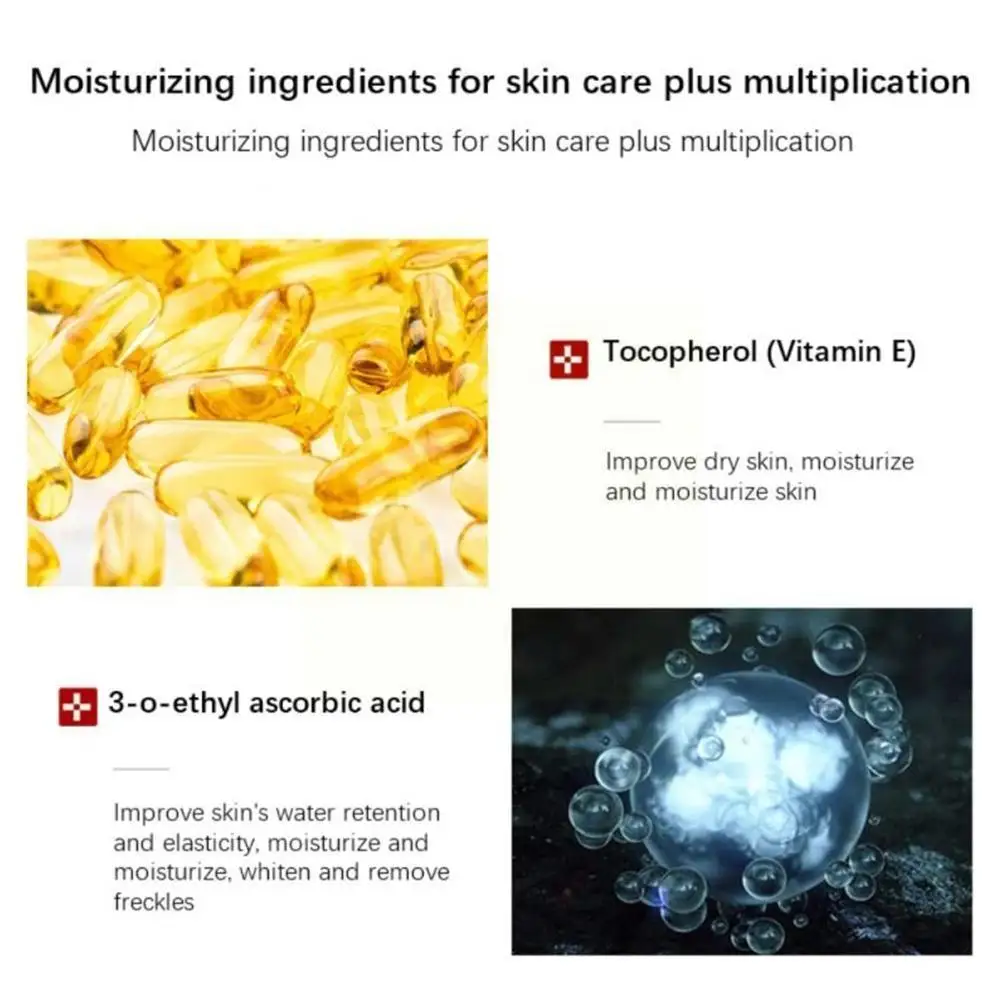 Moisturizing ingredients for skin care plus multiplication

Moisturizing ingredients for skin care plus multiplication

Tocopherol (Vitamin E)

Improve dry skin, moisturize and moisturize skin

3-o-ethyl ascorbic acid

Improve skin's water retention and elasticity, moisturize and moisturize, whiten and remove freckles